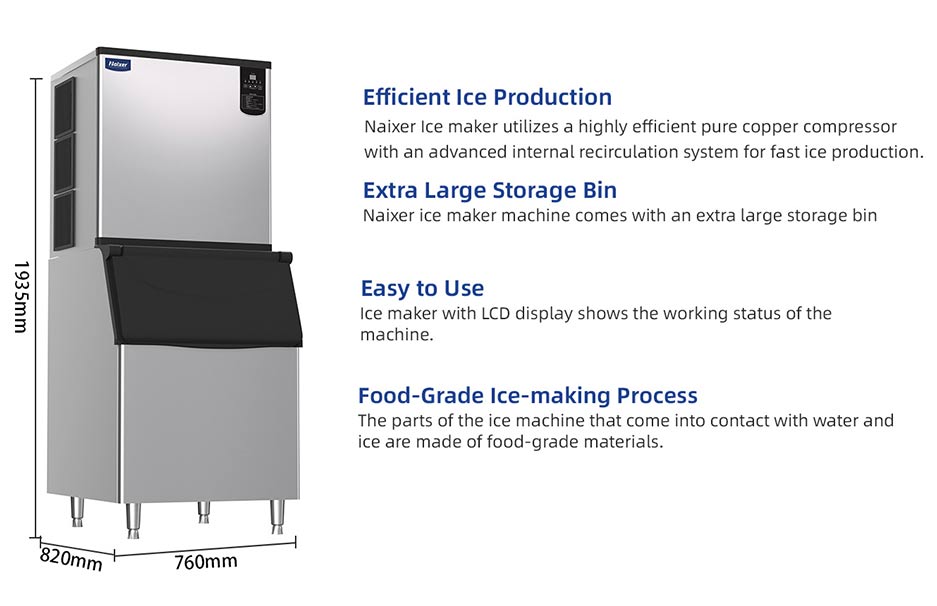 Naixer

1935mm

820mm

760mm

Efficient Ice Production
Naixer Ice maker utilizes a highly efficient pure copper compressor with an advanced internal recirculation system for fast ice production.

Extra Large Storage Bin
Naixer ice maker machine comes with an extra large storage bin

Easy to Use
Ice maker with LCD display shows the working status of the machine.

Food-Grade Ice-making Process
The parts of the ice machine that come into contact with water and ice are made of food-grade materials.